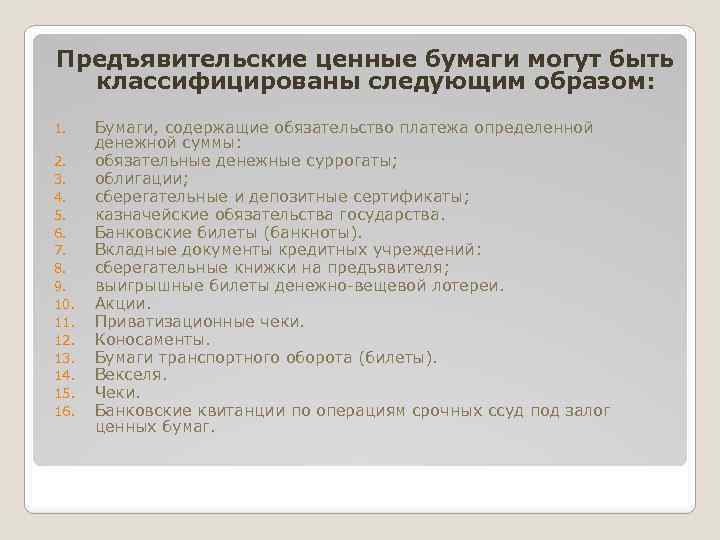 Предъявительские ценные бумаги могут быть классифицированы следующим образом:

1. Бумаги, содержащие обязательство платежа определенной денежной суммы:
2. обязательные денежные суррогаты;
3. облигации;
4. сберегательные и депозитные сертификаты;
5. казначейские обязательства государства.
6. Банковские билеты (банкноты).
7. Вкладные документы кредитных учреждений:
8. сберегательные книжки на предъявителя;
9. выигрышные билеты денежно-вещевой лотереи.
10. Акции.
11. Приватизационные чеки.
12. Коносаменты.
13. Бумаги транспортного оборота (билеты).
14. Векселя.
15. Чеки.
16. Банковские квитанции по операциям срочных ссуд под залог ценных бумаг.